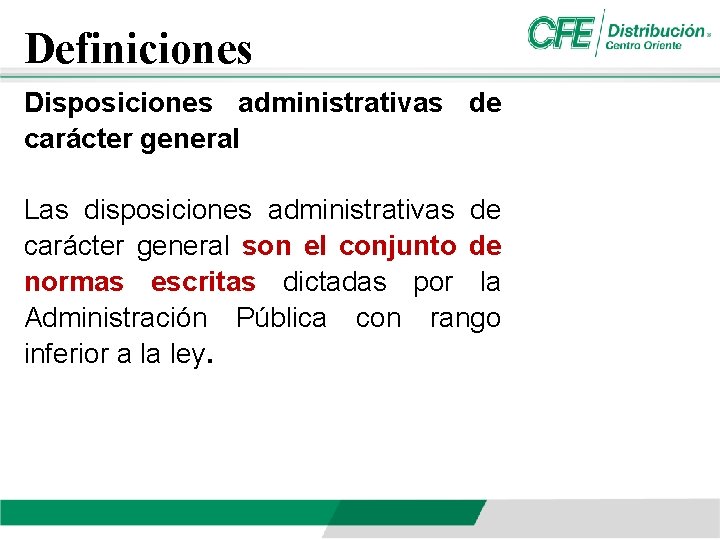 Definiciones

CFE Distribución
Centro Oriente

Disposiciones administrativas de carácter general

Las disposiciones administrativas de carácter general son el conjunto de normas escritas dictadas por la Administración Pública con rango inferior a la ley.